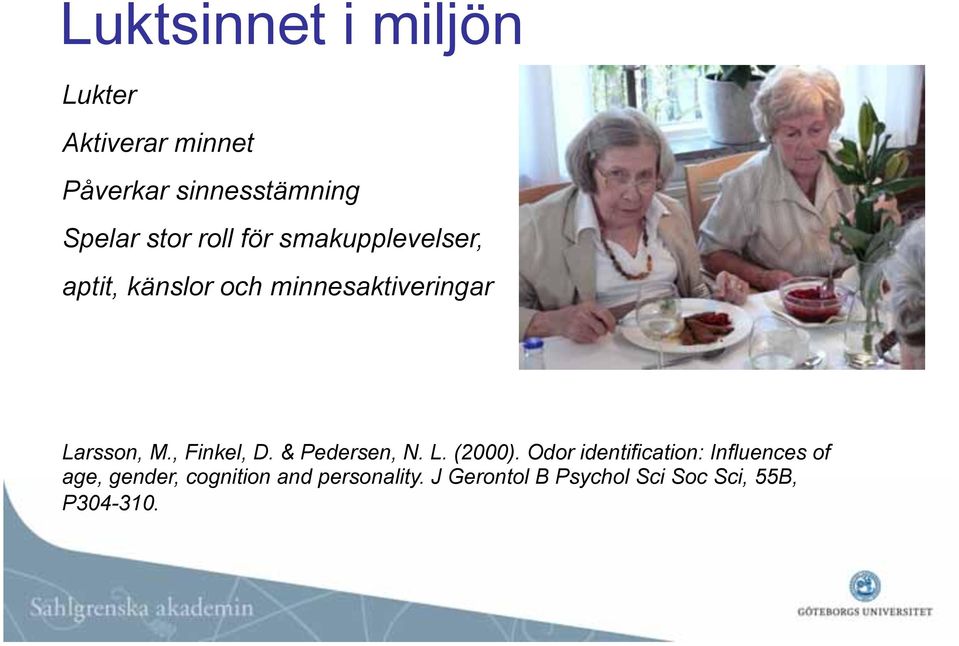 Luktsinnet i miljön

Lukter

Aktiverar minnet

Påverkar sinnesstämning

Spelar stor roll för smakupplevelser, aptit, känslor och minnesaktiveringar

Larsson, M., Finkel, D. & Pedersen, N. L. (2000). Odor identification: Influences of age, gender, cognition and personality. J Gerontol B Psychol Sci Soc Sci, 55B, P304-310.

Sahlgrenska akademin

GÖTEBORGS UNIVERSITET